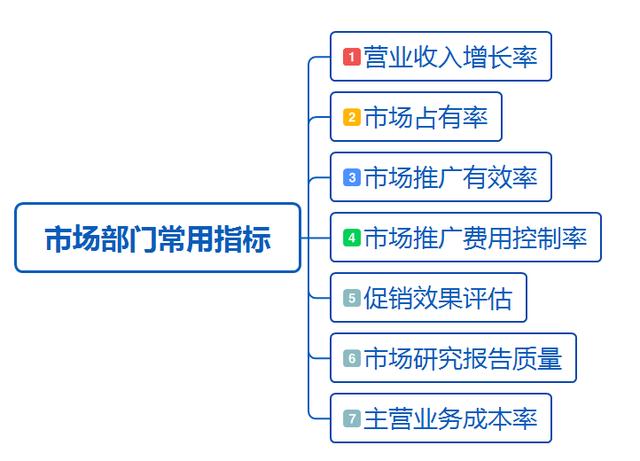 市场部门常用指标

1 营业收入增长率

2 市场占有率

3 市场推广有效率

4 市场推广费用控制率

5 促销效果评估

6 市场研究报告质量

7 主营业务成本率